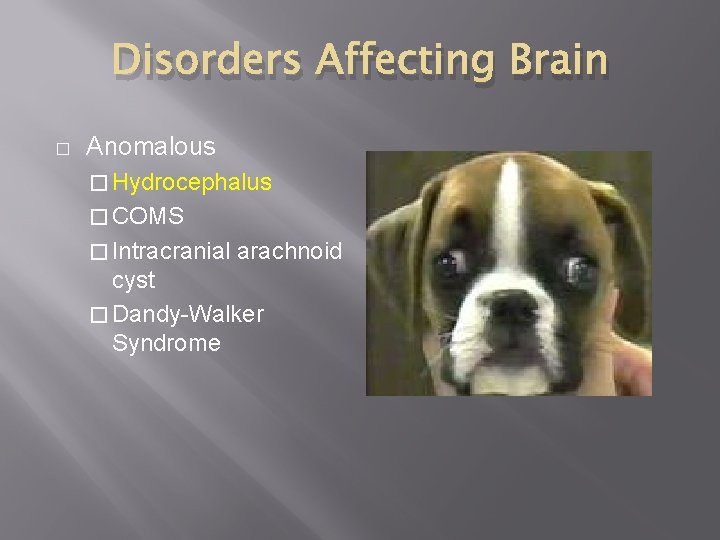 Disorders Affecting Brain

□ Anomalous

□ Hydrocephalus

□ COMS

□ Intracranial arachnoid cyst

□ Dandy-Walker Syndrome